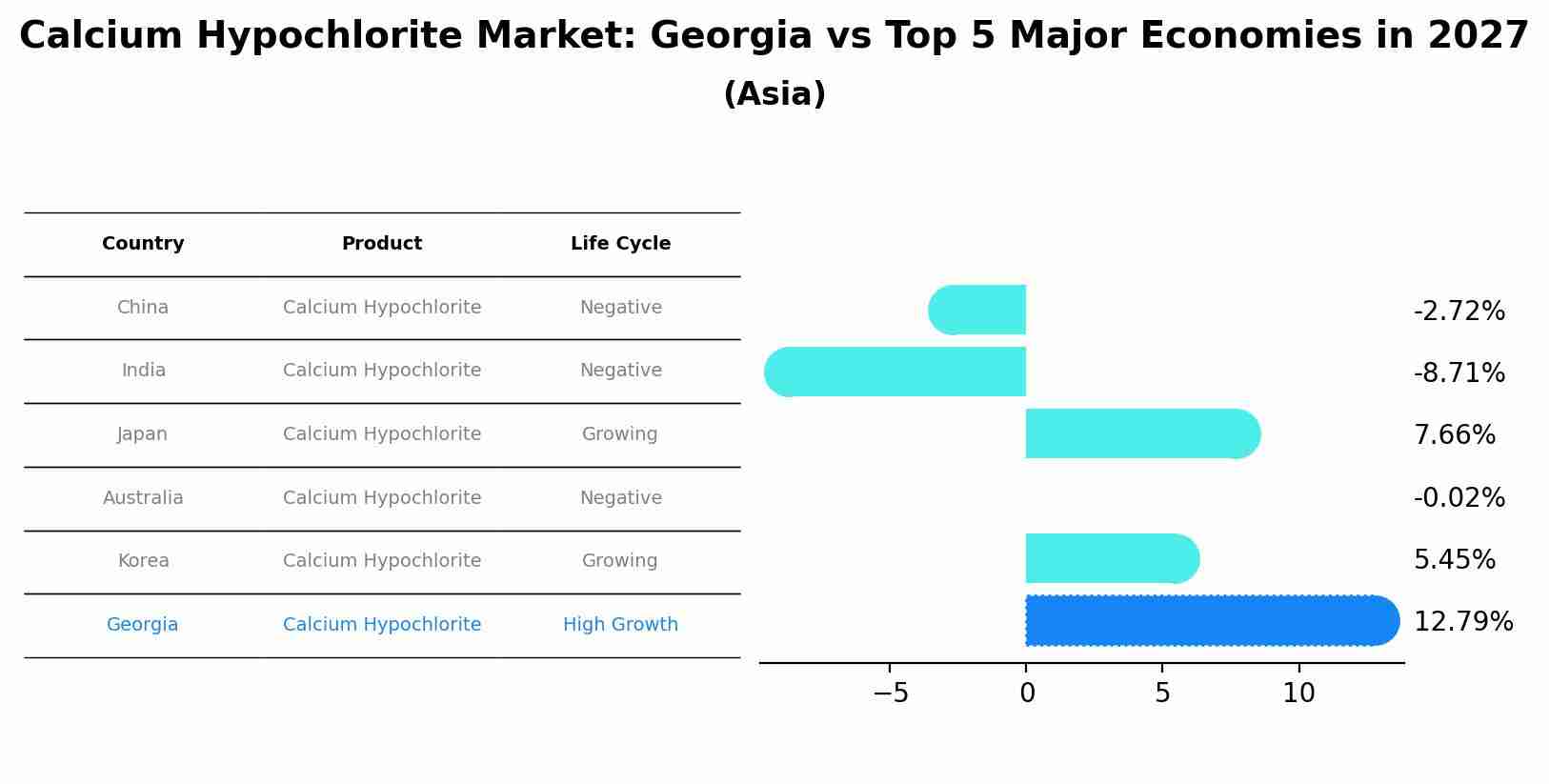 Calcium Hypochlorite Market: Georgia vs Top 5 Major Economies in 2027
(Asia)

| Country | Product | Life Cycle |
|---|---|---|
| China | Calcium Hypochlorite | Negative |
| India | Calcium Hypochlorite | Negative |
| Japan | Calcium Hypochlorite | Growing |
| Australia | Calcium Hypochlorite | Negative |
| Korea | Calcium Hypochlorite | Growing |
| Georgia | Calcium Hypochlorite | High Growth |

-2.72%
-8.71%
7.66%
-0.02%
5.45%
12.79%

−5 0 5 10